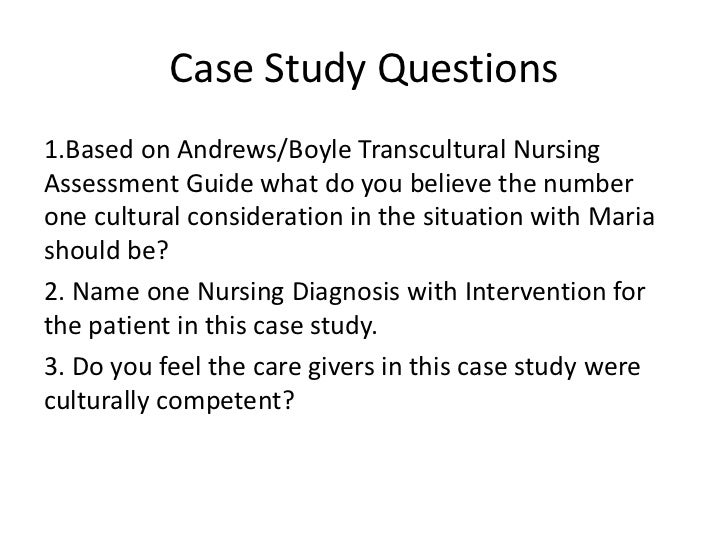 Case Study Questions

1.Based on Andrews/Boyle Transcultural Nursing Assessment Guide what do you believe the number one cultural consideration in the situation with Maria should be?

2. Name one Nursing Diagnosis with Intervention for the patient in this case study.

3. Do you feel the care givers in this case study were culturally competent?